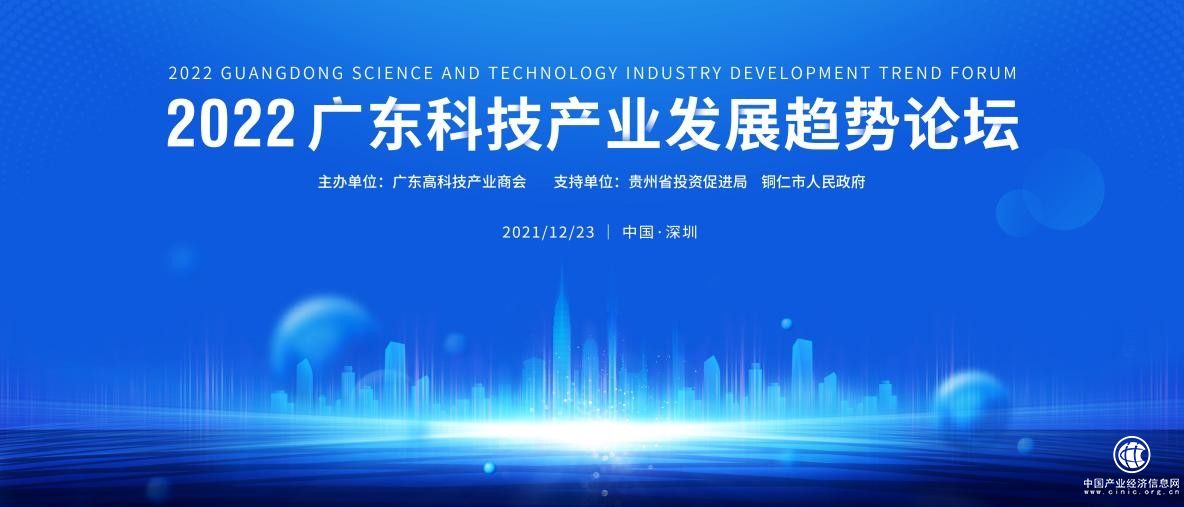 2022 GUANGDONG SCIENCE AND TECHNOLOGY INDUSTRY DEVELOPMENT TREND FORUM

2022 广东科技产业发展趋势论坛

主办单位：广东高科技产业商会　支持单位：贵州省投资促进局　铜仁市人民政府

2021/12/23 | 中国·深圳

中国产业经济信息网
www.cinic.org.cn